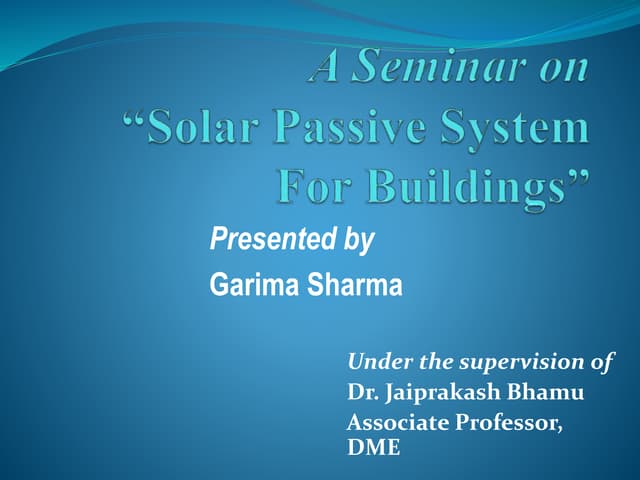 A Seminar on
“Solar Passive System For Buildings”

Presented by
Garima Sharma

Under the supervision of
Dr. Jaiprakash Bhamu
Associate Professor, DME